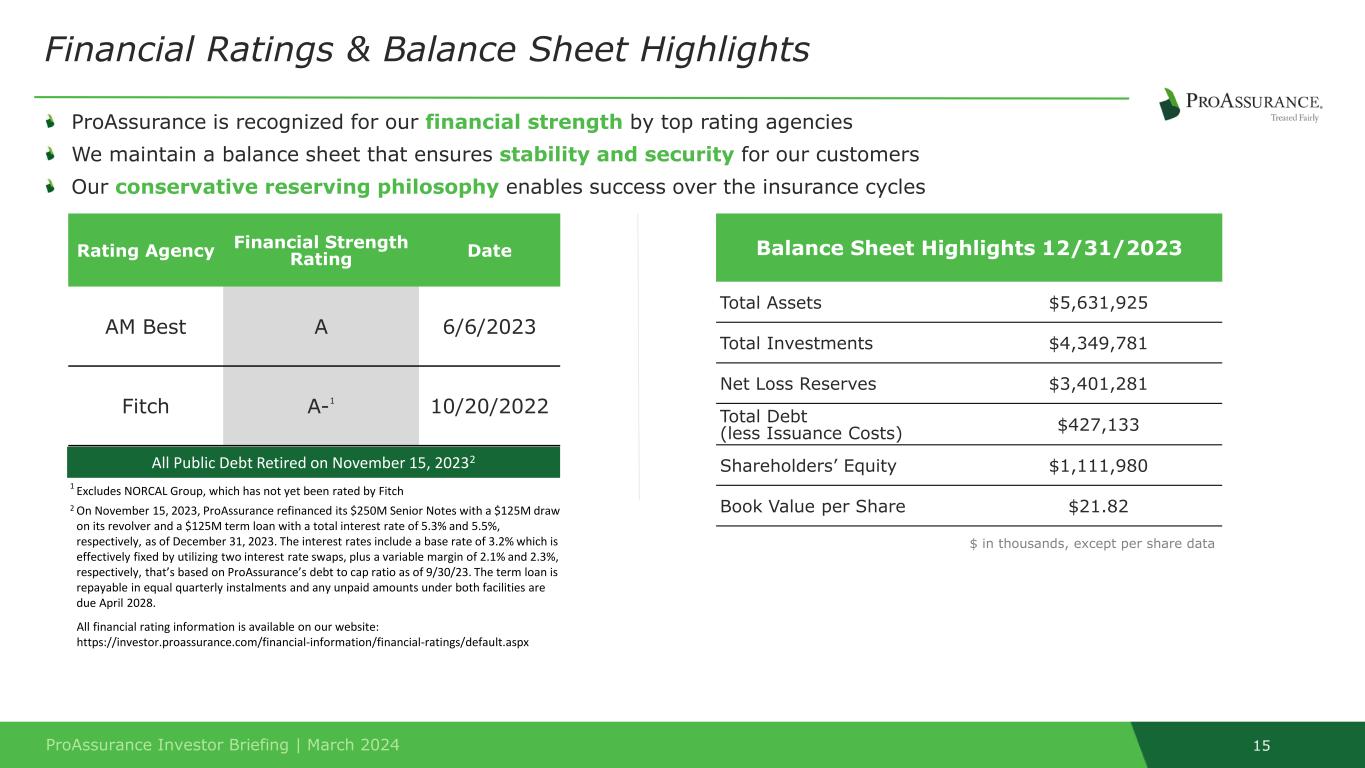 Financial Ratings & Balance Sheet Highlights

PROASSURANCE.
Treated Fairly

ProAssurance is recognized for our financial strength by top rating agencies

We maintain a balance sheet that ensures stability and security for our customers

Our conservative reserving philosophy enables success over the insurance cycles

| Rating Agency | Financial Strength Rating | Date |
|---|---|---|
| AM Best | A | 6/6/2023 |
| Fitch | A-$^1$ | 10/20/2022 |

All Public Debt Retired on November 15, 2023$^2$

$^1$ Excludes NORCAL Group, which has not yet been rated by Fitch

$^2$ On November 15, 2023, ProAssurance refinanced its $250M Senior Notes with a $125M draw on its revolver and a $125M term loan with a total interest rate of 5.3% and 5.5%, respectively, as of December 31, 2023. The interest rates include a base rate of 3.2% which is effectively fixed by utilizing two interest rate swaps, plus a variable margin of 2.1% and 2.3%, respectively, that's based on ProAssurance's debt to cap ratio as of 9/30/23. The term loan is repayable in equal quarterly instalments and any unpaid amounts under both facilities are due April 2028.

All financial rating information is available on our website: https://investor.proassurance.com/financial-information/financial-ratings/default.aspx

| Balance Sheet Highlights 12/31/2023 | |
|---|---|
| Total Assets | $5,631,925 |
| Total Investments | $4,349,781 |
| Net Loss Reserves | $3,401,281 |
| Total Debt (less Issuance Costs) | $427,133 |
| Shareholders' Equity | $1,111,980 |
| Book Value per Share | $21.82 |

$ in thousands, except per share data

ProAssurance Investor Briefing | March 2024

15